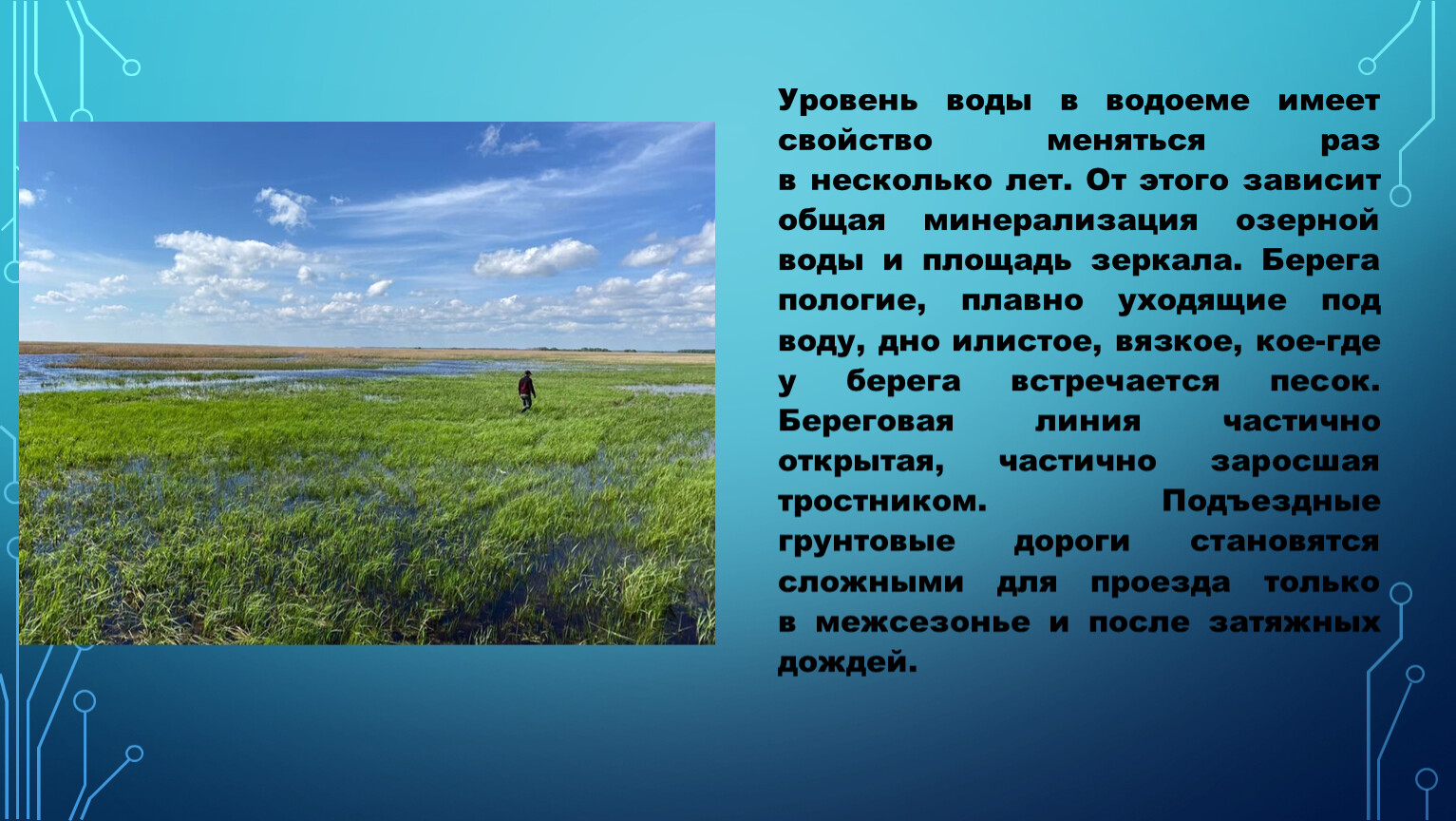 Уровень воды в водоеме имеет свойство меняться раз в несколько лет. От этого зависит общая минерализация озерной воды и площадь зеркала. Берега пологие, плавно уходящие под воду, дно илистое, вязкое, кое-где у берега встречается песок. Береговая линия частично открытая, частично заросшая тростником. Подъездные грунтовые дороги становятся сложными для проезда только в межсезонье и после затяжных дождей.